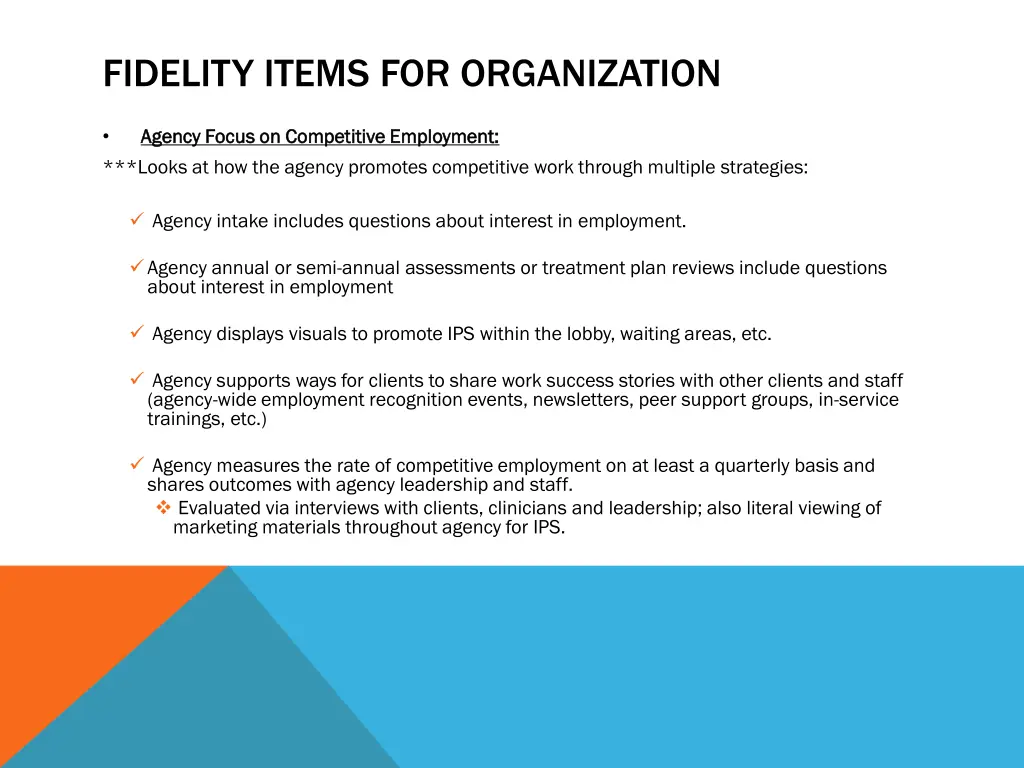 FIDELITY ITEMS FOR ORGANIZATION

• Agency Focus on Competitive Employment:

***Looks at how the agency promotes competitive work through multiple strategies:

✓ Agency intake includes questions about interest in employment.

✓ Agency annual or semi-annual assessments or treatment plan reviews include questions about interest in employment

✓ Agency displays visuals to promote IPS within the lobby, waiting areas, etc.

✓ Agency supports ways for clients to share work success stories with other clients and staff (agency-wide employment recognition events, newsletters, peer support groups, in-service trainings, etc.)

✓ Agency measures the rate of competitive employment on at least a quarterly basis and shares outcomes with agency leadership and staff.

❖ Evaluated via interviews with clients, clinicians and leadership; also literal viewing of marketing materials throughout agency for IPS.